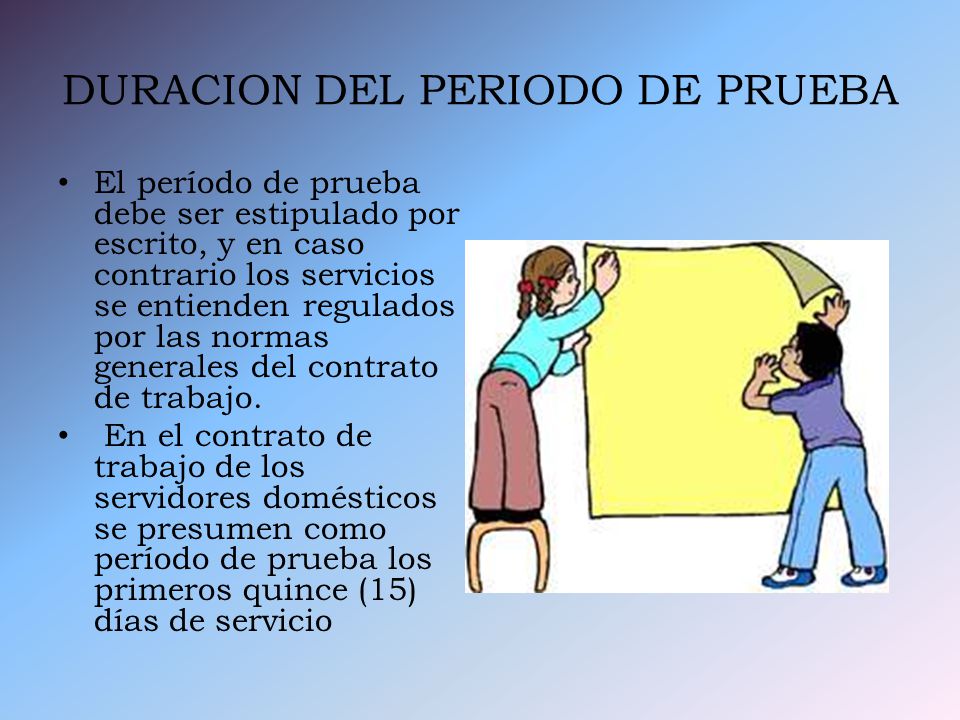 DURACION DEL PERIODO DE PRUEBA

• El período de prueba debe ser estipulado por escrito, y en caso contrario los servicios se entienden regulados por las normas generales del contrato de trabajo.

• En el contrato de trabajo de los servidores domésticos se presumen como período de prueba los primeros quince (15) días de servicio